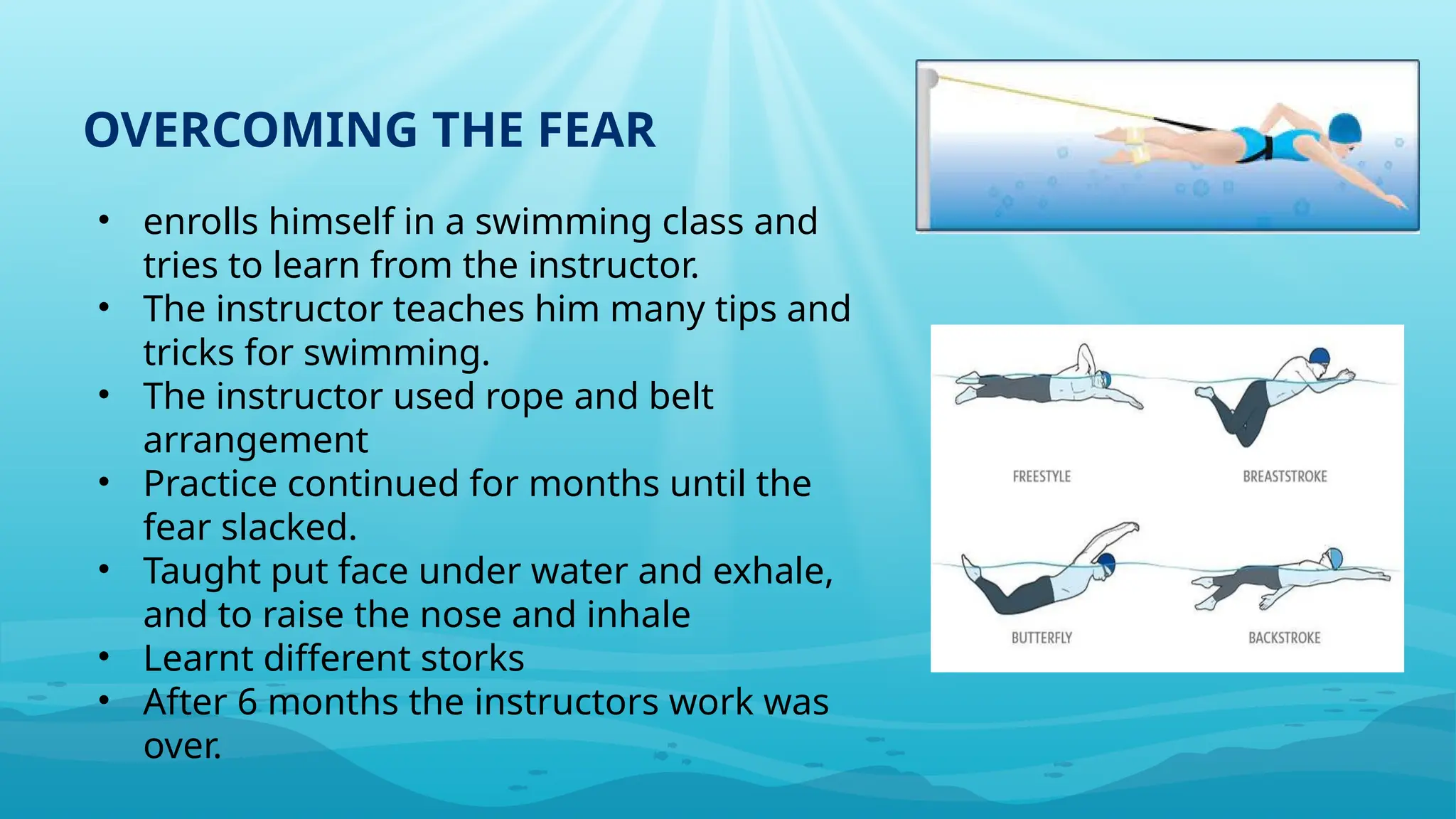 OVERCOMING THE FEAR

• enrolls himself in a swimming class and tries to learn from the instructor.
• The instructor teaches him many tips and tricks for swimming.
• The instructor used rope and belt arrangement
• Practice continued for months until the fear slacked.
• Taught put face under water and exhale, and to raise the nose and inhale
• Learnt different storks
• After 6 months the instructors work was over.

FREESTYLE
BREASTSTROKE
BUTTERFLY
BACKSTROKE